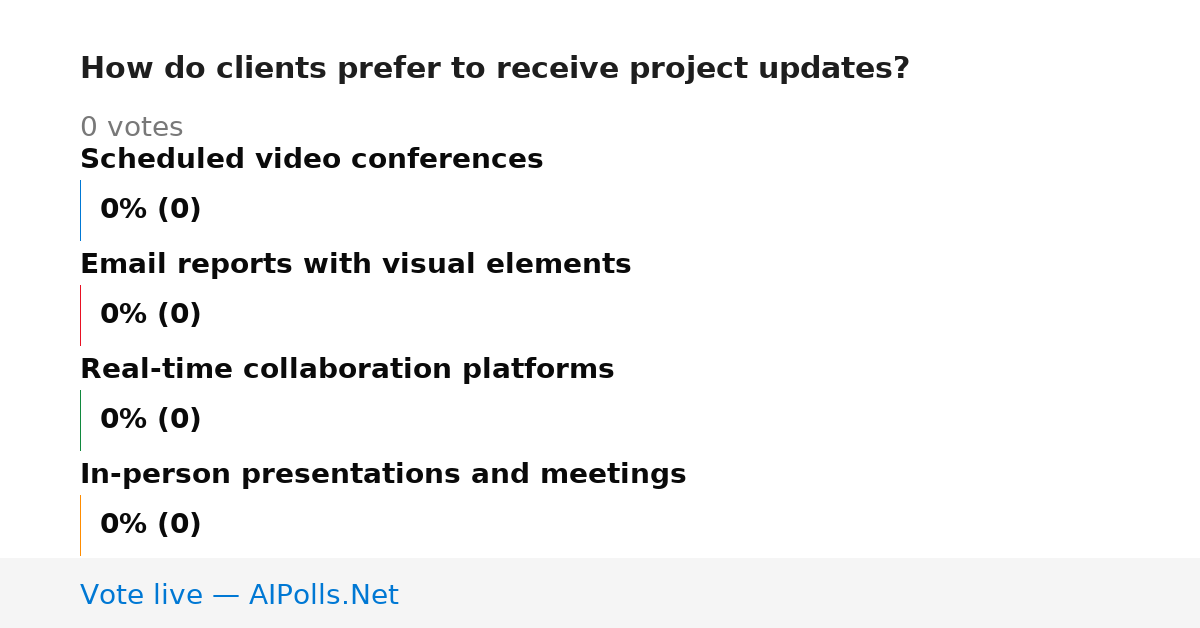 How do clients prefer to receive project updates?

0 votes

Scheduled video conferences

0% (0)

Email reports with visual elements

0% (0)

Real-time collaboration platforms

0% (0)

In-person presentations and meetings

0% (0)

Vote live — AIPolls.Net